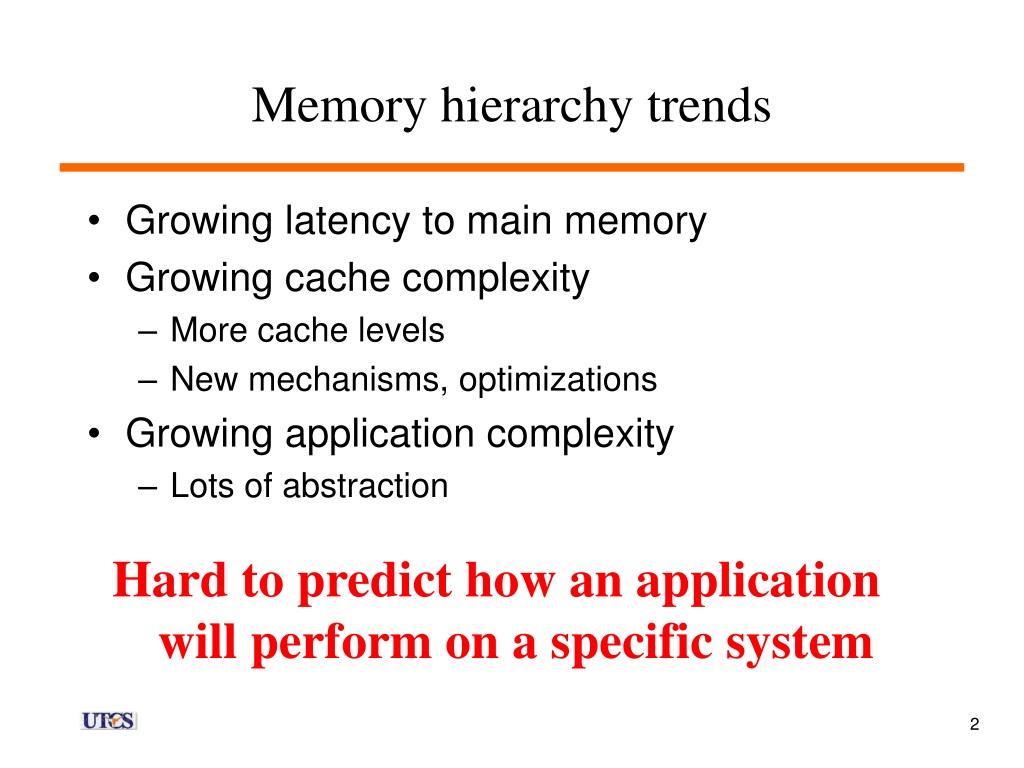 Memory hierarchy trends

• Growing latency to main memory
• Growing cache complexity
– More cache levels
– New mechanisms, optimizations
• Growing application complexity
– Lots of abstraction

Hard to predict how an application will perform on a specific system

UTCS

2